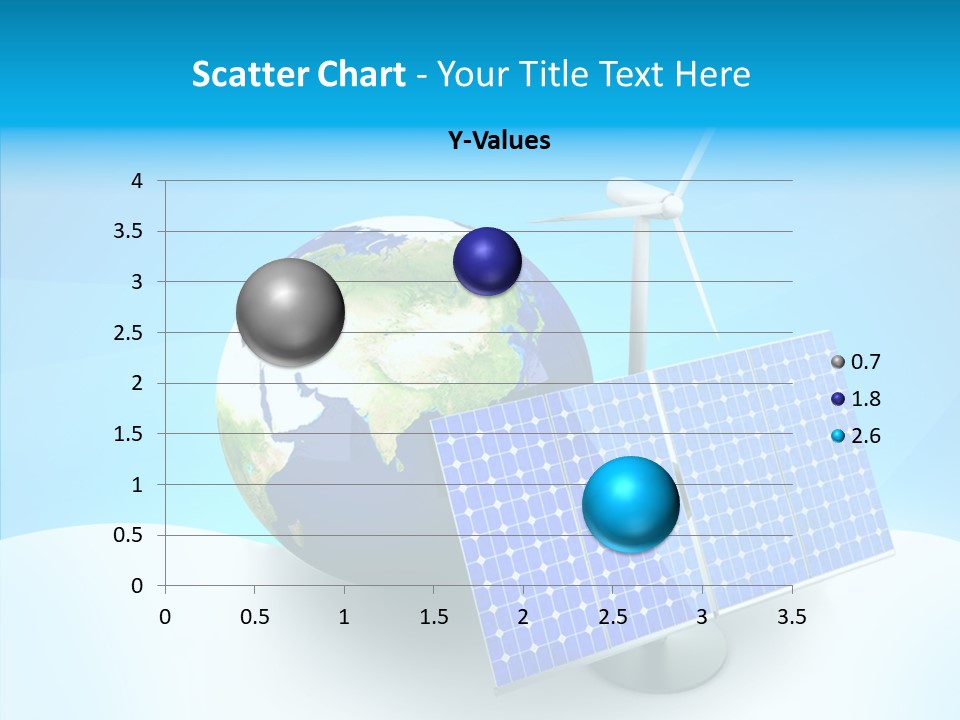 Scatter Chart - Your Title Text Here

Y-Values

4
3.5
3
2.5
2
1.5
1
0.5
0

0
0.5
1
1.5
2
2.5
3
3.5

0.7
1.8
2.6